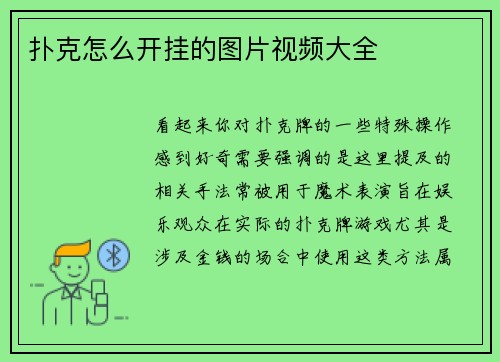 扑克怎么开挂的图片视频大全

看起来你对扑克牌的一些特殊操作感到好奇需要强调的是这里提及的相关手法常被用于魔术表演旨在娱乐观众在实际的扑克牌游戏尤其是涉及金钱的场合中使用这类方法属